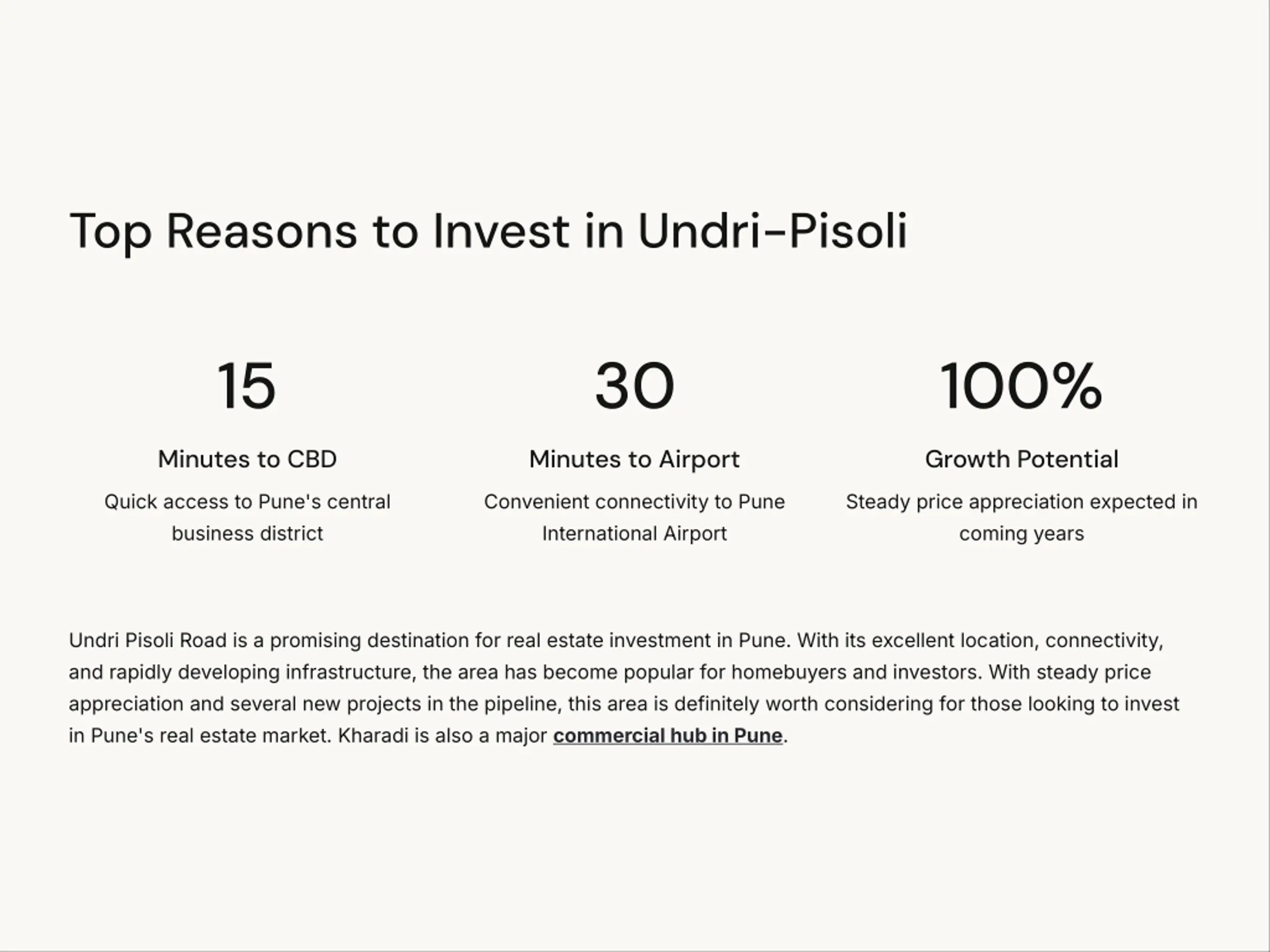 Top Reasons to Invest in Undri-Pisoli

15

Minutes to CBD

Quick access to Pune's central business district

30

Minutes to Airport

Convenient connectivity to Pune International Airport

100%

Growth Potential

Steady price appreciation expected in coming years

Undri Pisoli Road is a promising destination for real estate investment in Pune. With its excellent location, connectivity, and rapidly developing infrastructure, the area has become popular for homebuyers and investors. With steady price appreciation and several new projects in the pipeline, this area is definitely worth considering for those looking to invest in Pune's real estate market. Kharadi is also a major commercial hub in Pune.